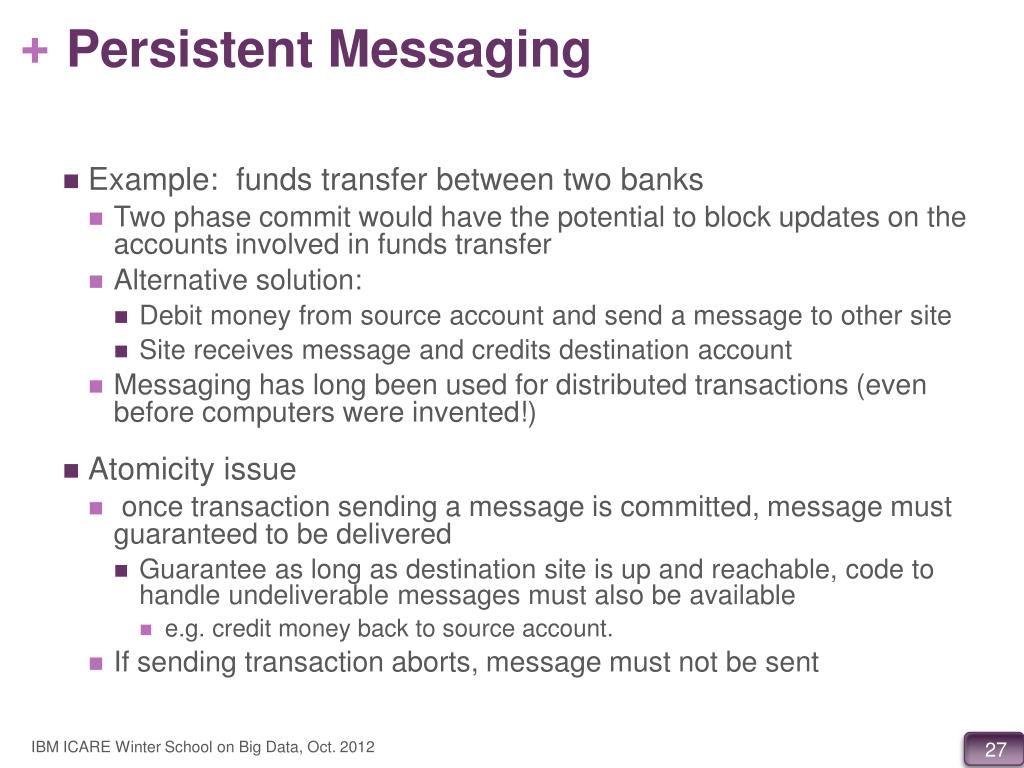 + Persistent Messaging

- Example: funds transfer between two banks
  - Two phase commit would have the potential to block updates on the accounts involved in funds transfer
  - Alternative solution:
    - Debit money from source account and send a message to other site
    - Site receives message and credits destination account
  - Messaging has long been used for distributed transactions (even before computers were invented!)
- Atomicity issue
  - once transaction sending a message is committed, message must guaranteed to be delivered
    - Guarantee as long as destination site is up and reachable, code to handle undeliverable messages must also be available
      - e.g. credit money back to source account.
  - If sending transaction aborts, message must not be sent

IBM ICARE Winter School on Big Data, Oct. 2012

27